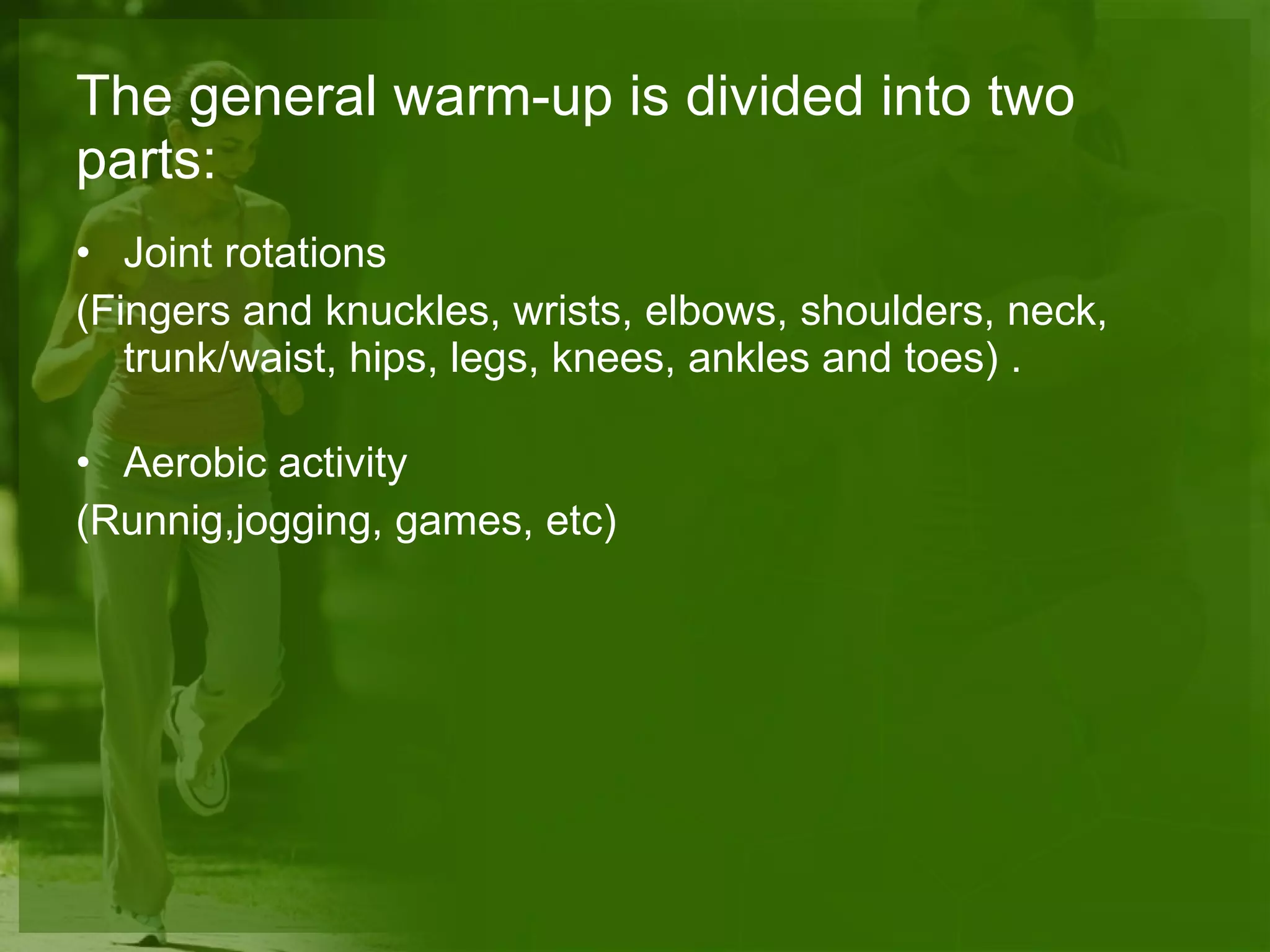 The general warm-up is divided into two parts:

• Joint rotations

(Fingers and knuckles, wrists, elbows, shoulders, neck, trunk/waist, hips, legs, knees, ankles and toes) .

• Aerobic activity

(Runnig,jogging, games, etc)